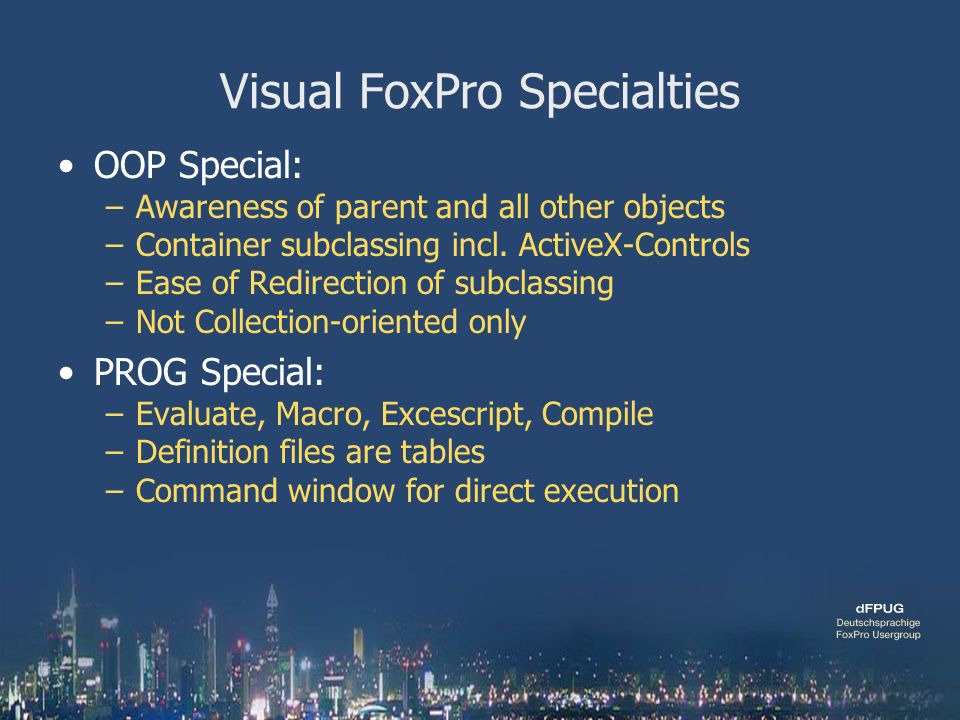 Visual FoxPro Specialties

• OOP Special:
– Awareness of parent and all other objects
– Container subclassing incl. ActiveX-Controls
– Ease of Redirection of subclassing
– Not Collection-oriented only

• PROG Special:
– Evaluate, Macro, Excescript, Compile
– Definition files are tables
– Command window for direct execution

dFPUG
Deutschsprachige
FoxPro Usergroup